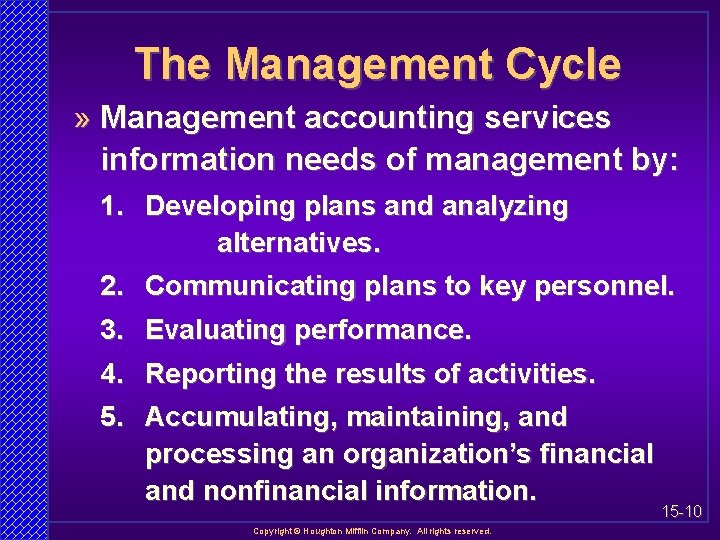 The Management Cycle

» Management accounting services information needs of management by:

1. Developing plans and analyzing alternatives.

2. Communicating plans to key personnel.

3. Evaluating performance.

4. Reporting the results of activities.

5. Accumulating, maintaining, and processing an organization's financial and nonfinancial information.

15-10

Copyright © Houghton Mifflin Company. All rights reserved.